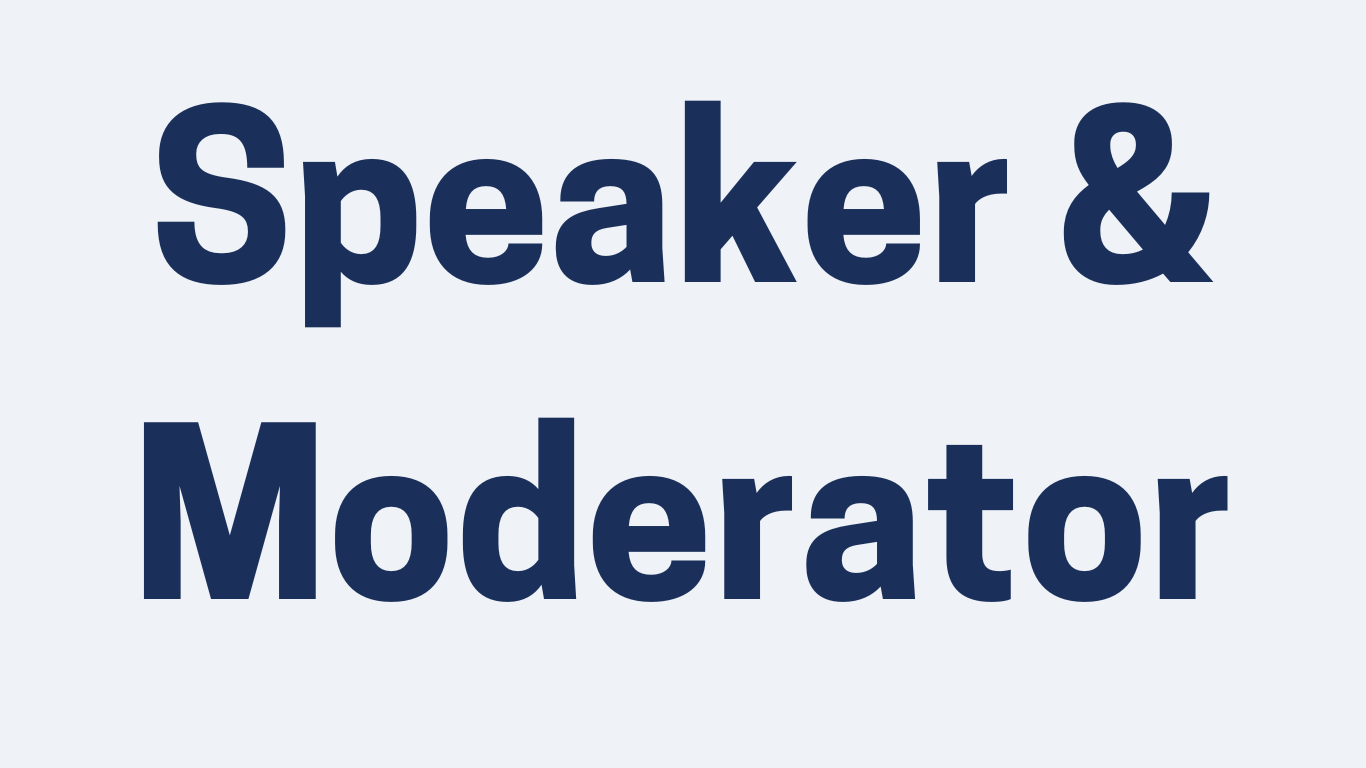 Speaker & Moderator